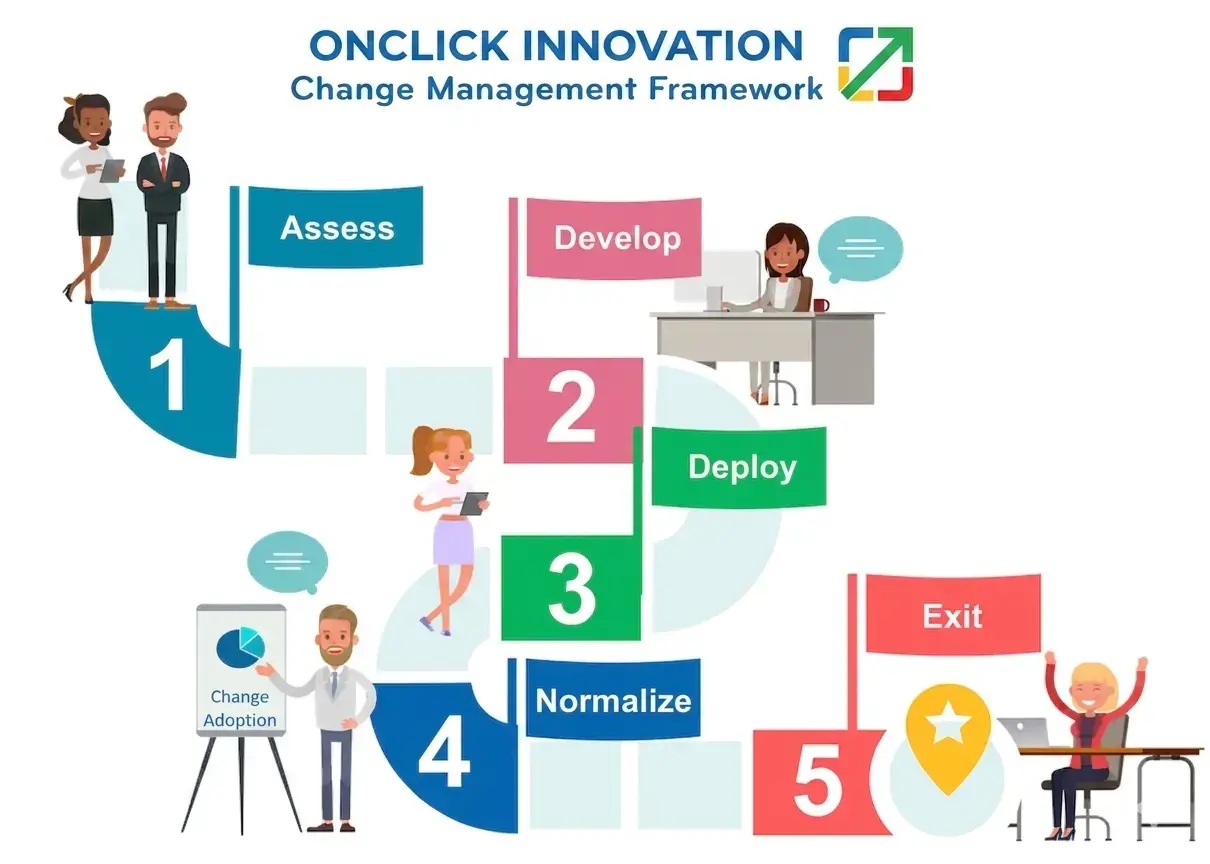 ONCLICK INNOVATION
Change Management Framework

Assess

1

Develop

2

Deploy

3

Change Adoption

Normalize

4

Exit

5